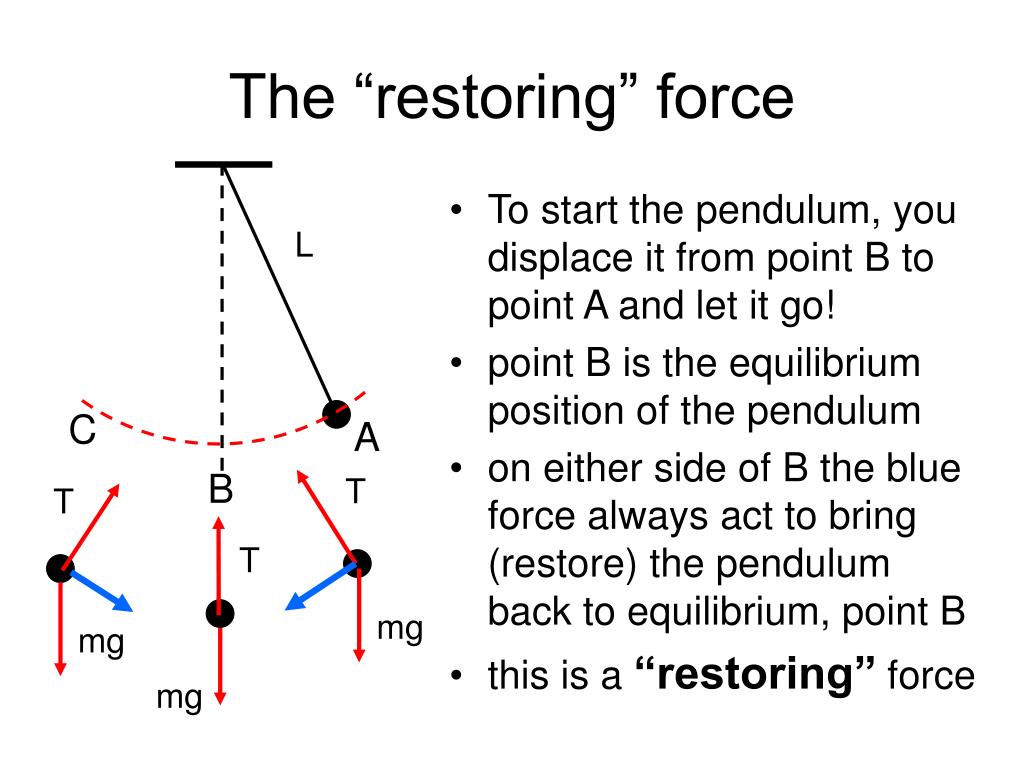 The “restoring” force

L

C

A

B

T

T

T

mg

mg

mg

• To start the pendulum, you displace it from point B to point A and let it go!
• point B is the equilibrium position of the pendulum
• on either side of B the blue force always act to bring (restore) the pendulum back to equilibrium, point B
• this is a **“restoring”** force